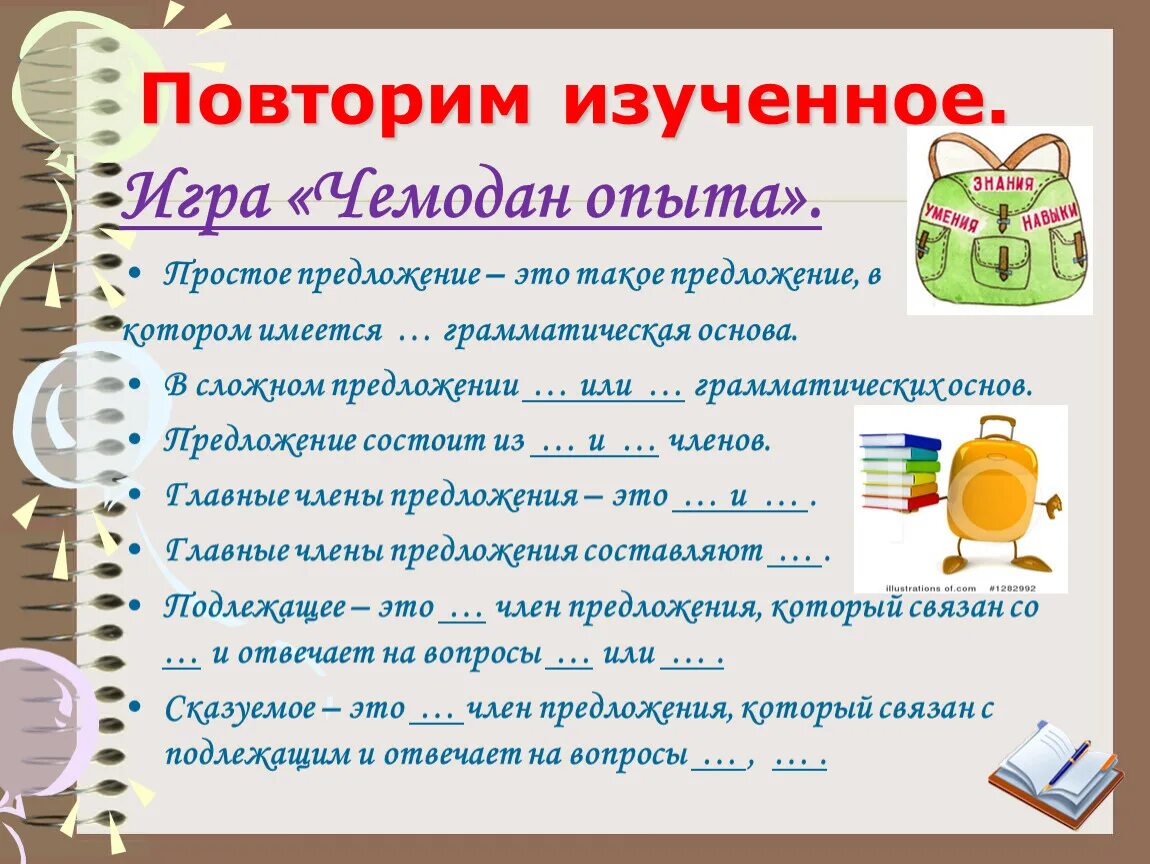 Повторим изученное.

Игра «Чемодан опыта».

ЗНАНИЯ
УМЕНИЯ
НАВЫКИ

• Простое предложение – это такое предложение, в котором имеется … грамматическая основа.

• В сложном предложении … или … грамматических основ.

• Предложение состоит из … и … членов.

• Главные члены предложения – это … и … .

• Главные члены предложения составляют … .

illustrations of.com #1282992

• Подлежащее – это … член предложения, который связан со … и отвечает на вопросы … или … .

• Сказуемое – это … член предложения, который связан с подлежащим и отвечает на вопросы … , … .